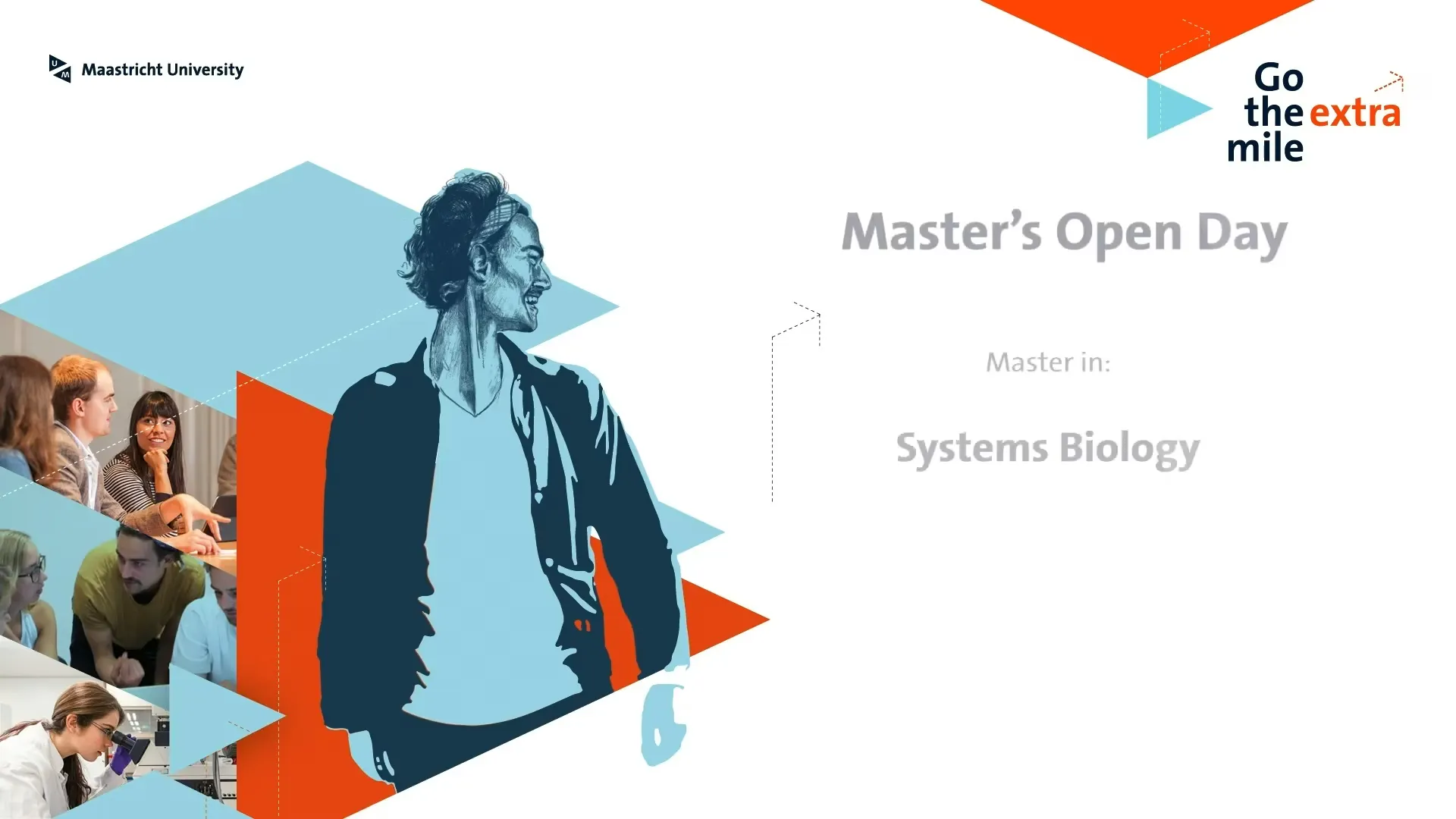 Maastricht University

Go the extra mile

Master's Open Day

Master in:

Systems Biology